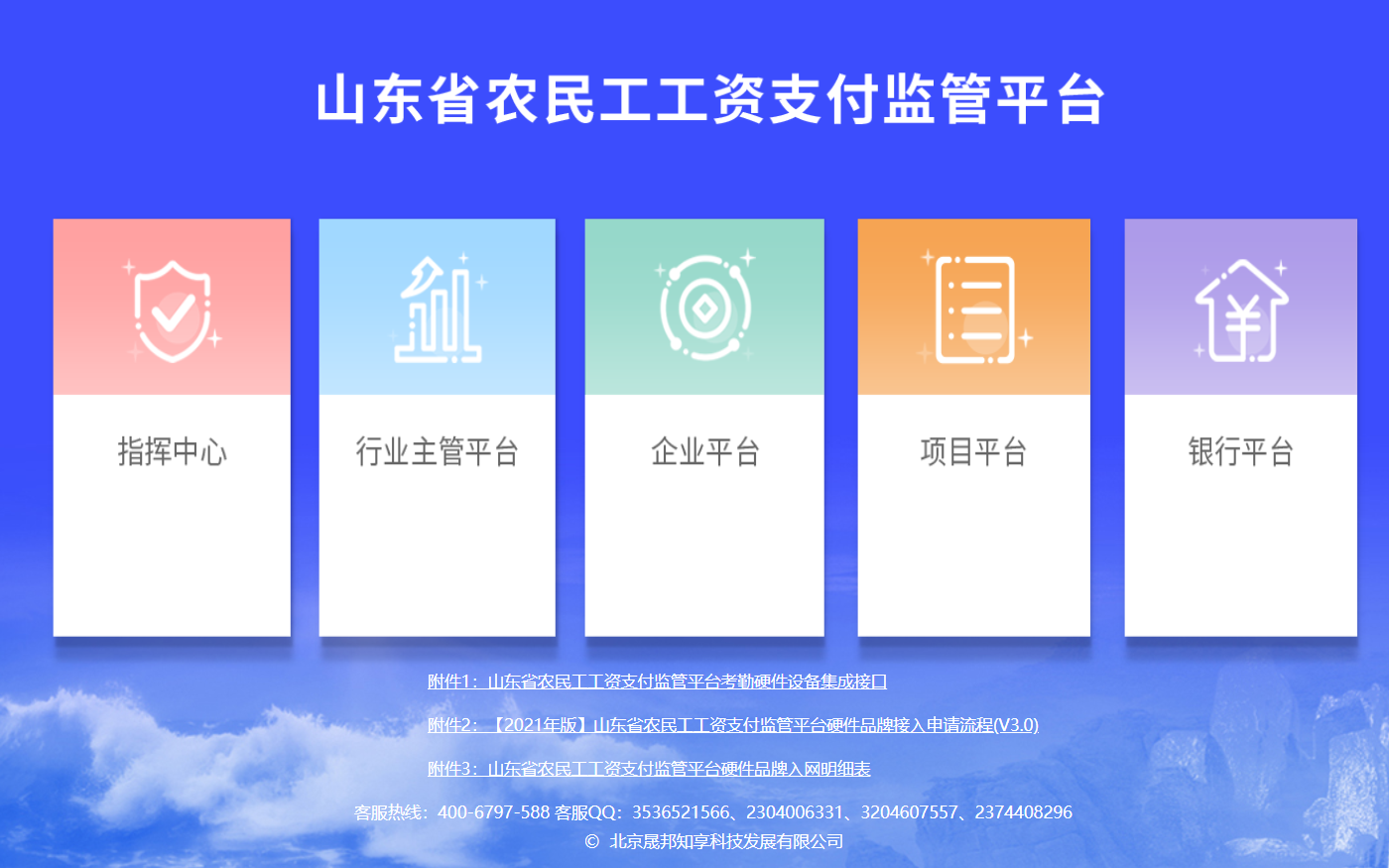 山东省农民工工资支付监管平台

指挥中心

行业主管平台

企业平台

项目平台

银行平台

附件1：山东省农民工工资支付监管平台考勤硬件设备集成接口

附件2：【2021年版】山东省农民工工资支付监管平台硬件品牌接入申请流程(V3.0)

附件3：山东省农民工工资支付监管平台硬件品牌入网明细表

客服热线：400-6797-588 客服QQ：3536521566、2304006331、3204607557、2374408296
© 北京晟邦知享科技发展有限公司